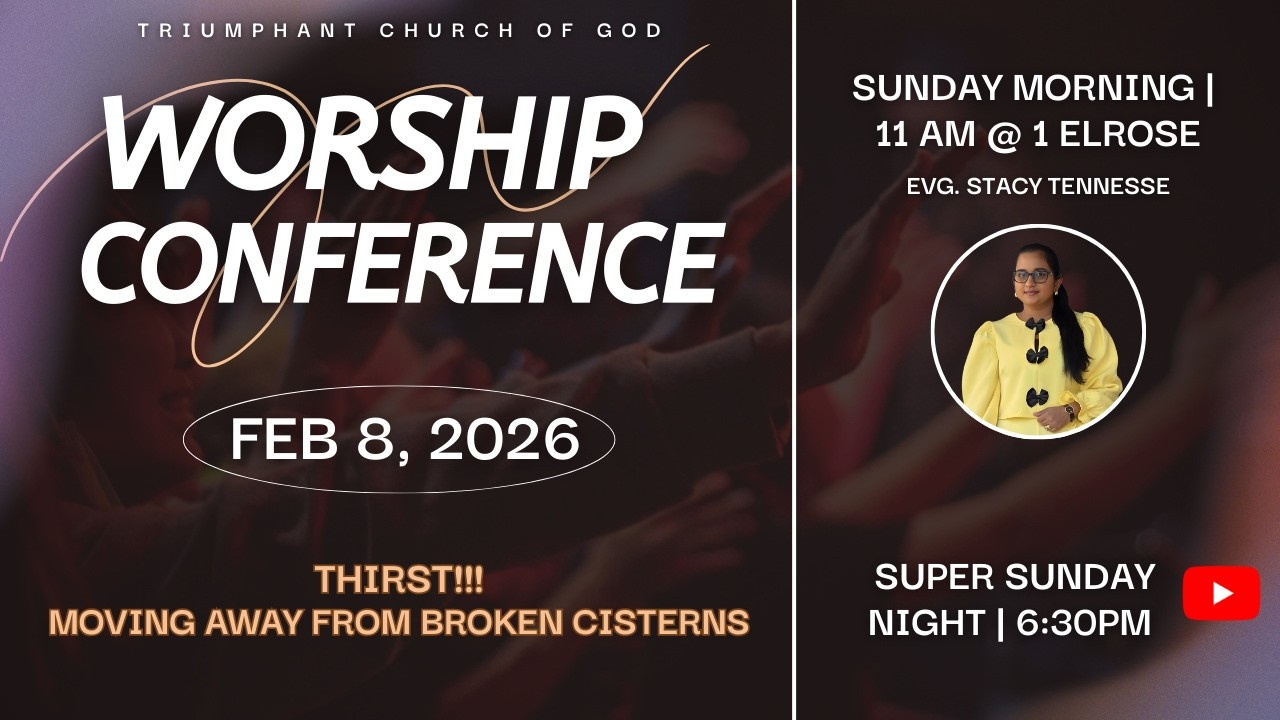 TRIUMPHANT CHURCH OF GOD

WORSHIP CONFERENCE

FEB 8, 2026

THIRST!!!
MOVING AWAY FROM BROKEN CISTERNS

SUNDAY MORNING | 11 AM @ 1 ELROSE

EVG. STACY TENNESSE

SUPER SUNDAY NIGHT | 6:30PM